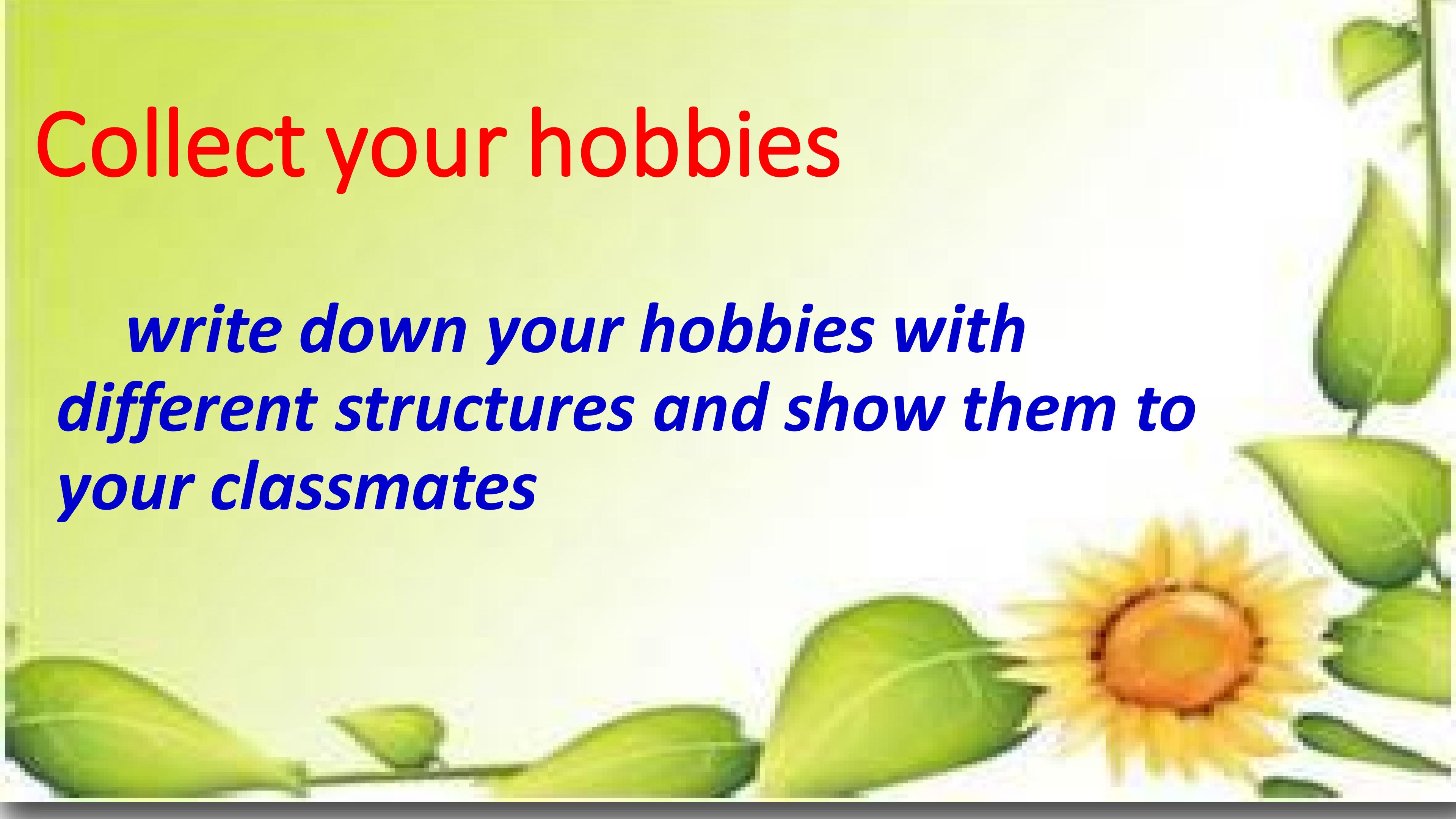 Collect your hobbies

write down your hobbies with different structures and show them to your classmates